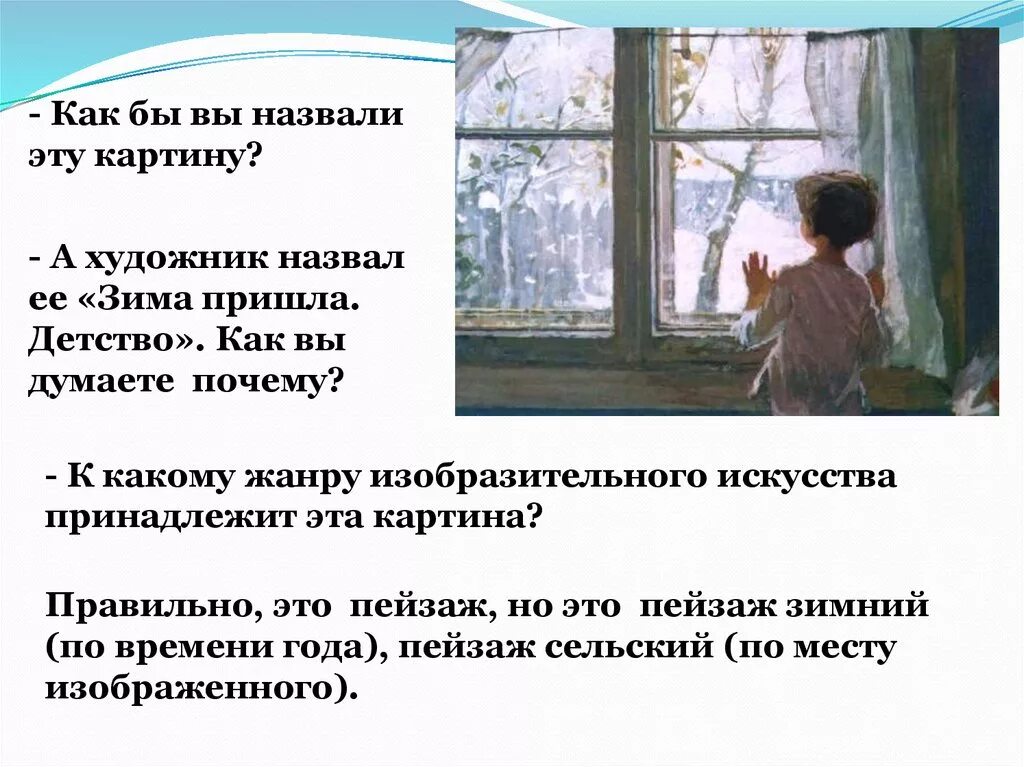 - Как бы вы назвали эту картину?

- А художник назвал ее «Зима пришла. Детство». Как вы думаете почему?

- К какому жанру изобразительного искусства принадлежит эта картина?

Правильно, это пейзаж, но это пейзаж зимний (по времени года), пейзаж сельский (по месту изображенного).